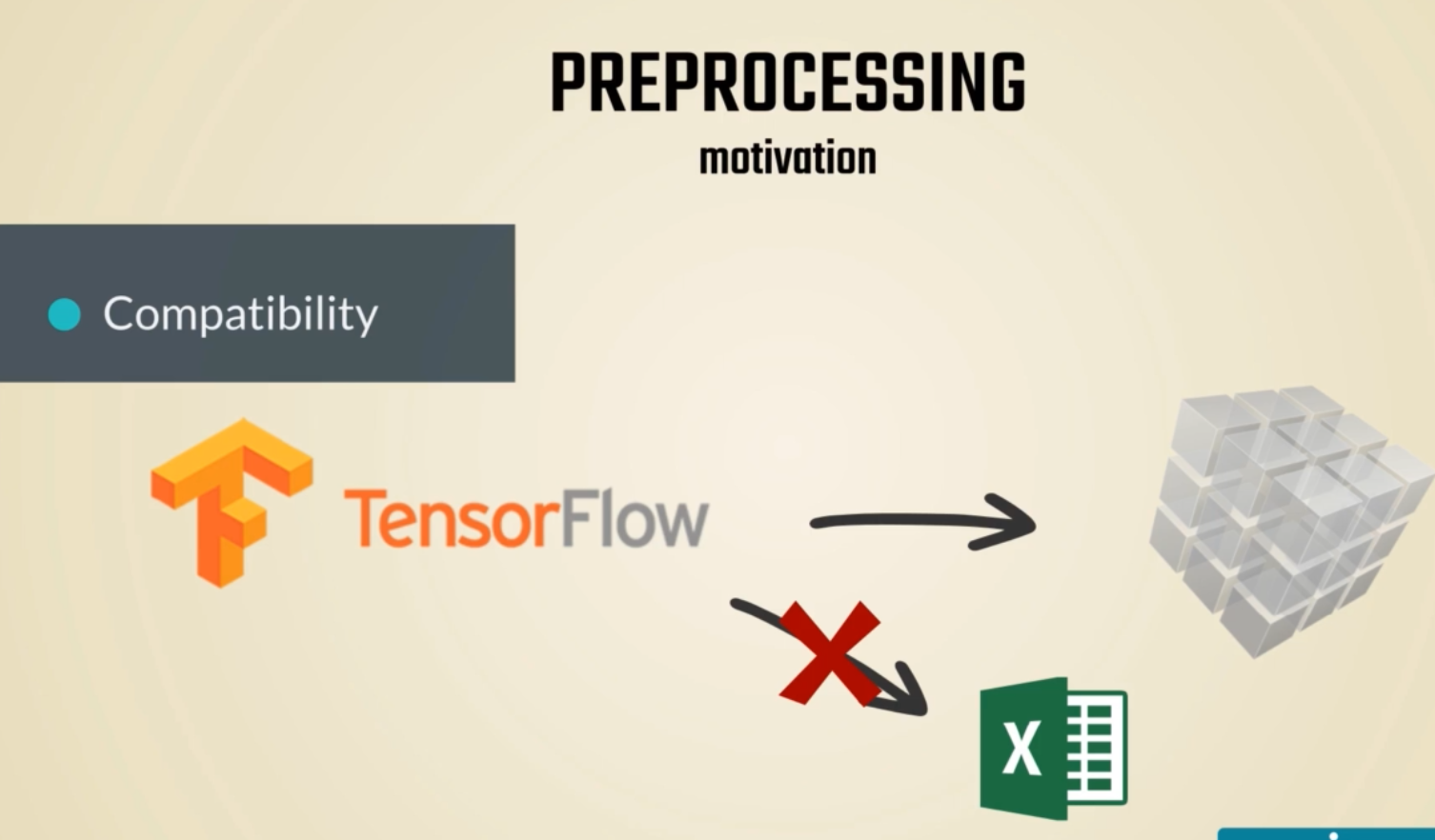 PREPROCESSING
motivation

Compatibility

TensorFlow

X